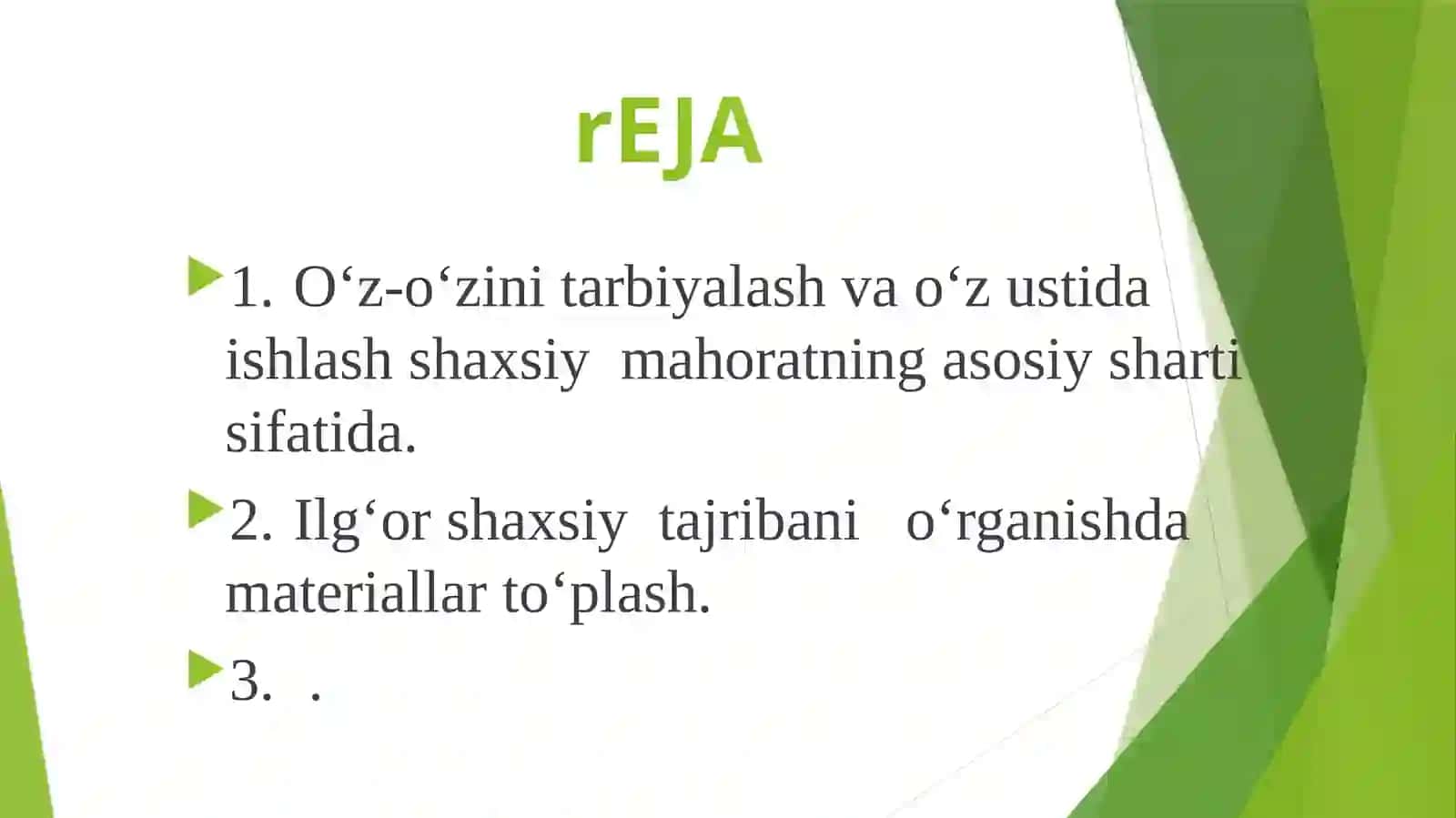 rEJA

1. O‘z-o‘zini tarbiyalash va o‘z ustida ishlash shaxsiy mahoratning asosiy sharti sifatida.

2. Ilg‘or shaxsiy tajribani o‘rganishda materiallar to‘plash.

3. .